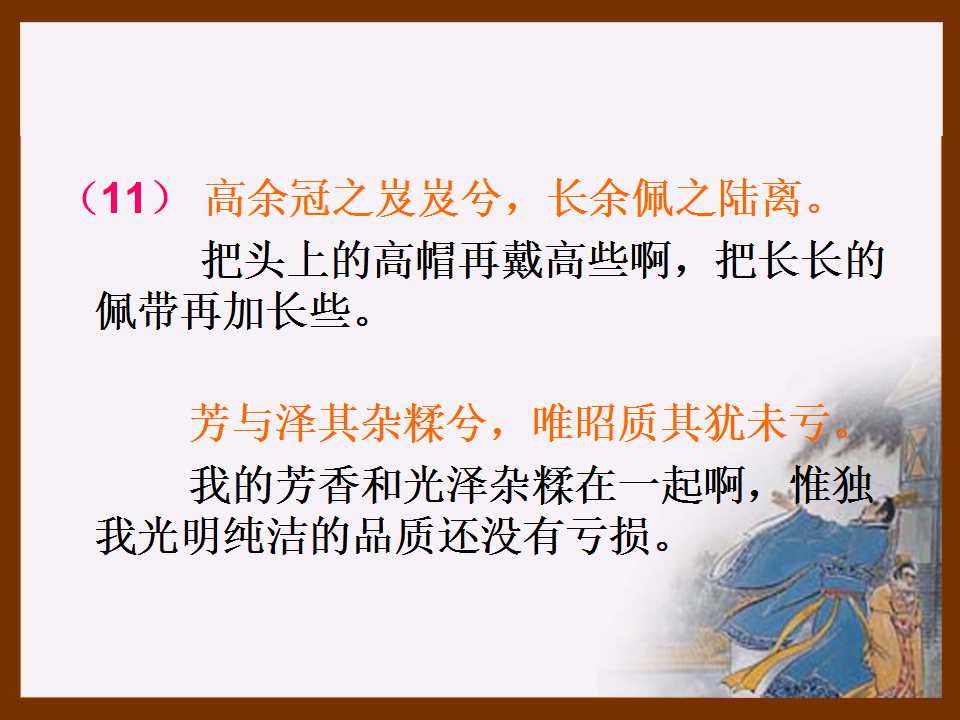 （11） 高余冠之岌岌兮，长余佩之陆离。

把头上的高帽再戴高些啊，把长长的佩带再加长些。

芳与泽其杂糅兮，唯昭质其犹未亏。

我的芳香和光泽杂糅在一起啊，惟独我光明纯洁的品质还没有亏损。